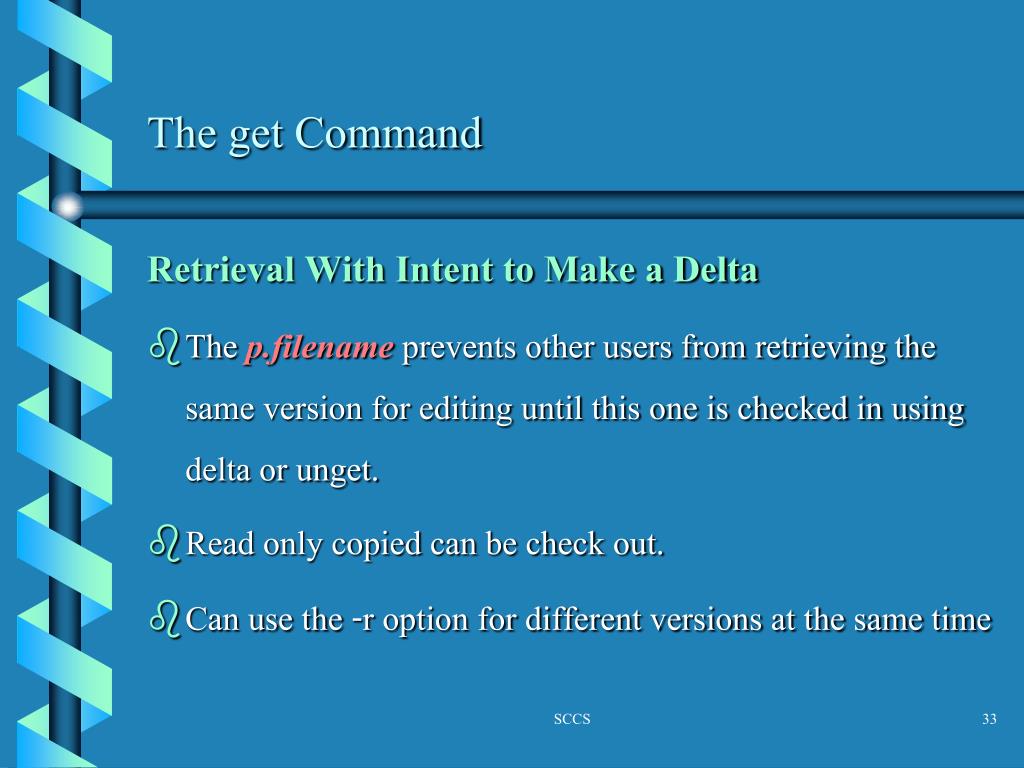 The get Command

Retrieval With Intent to Make a Delta

The p.filename prevents other users from retrieving the same version for editing until this one is checked in using delta or unget.

Read only copied can be check out.

Can use the -r option for different versions at the same time

SCCS

33